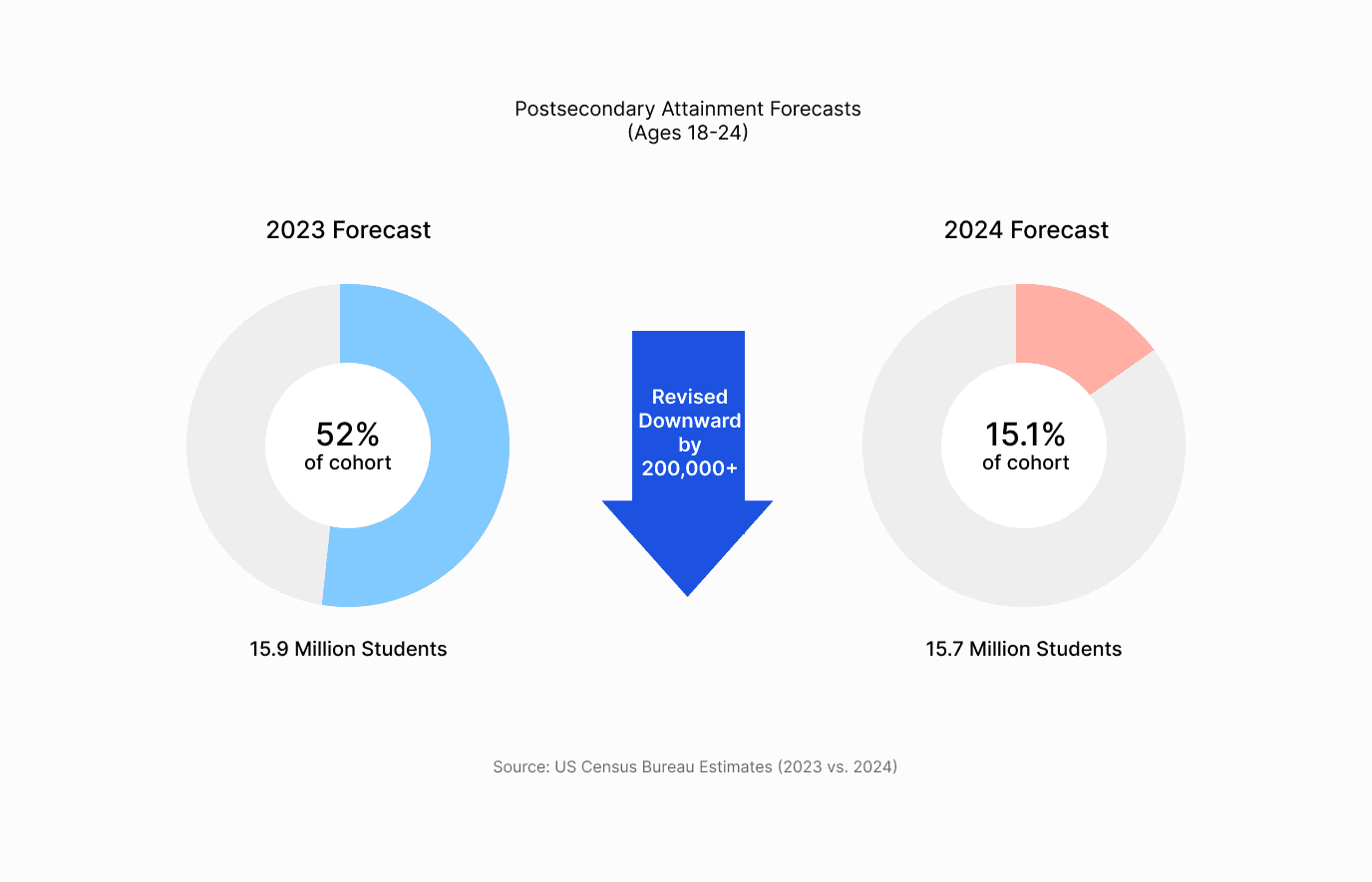 Postsecondary Attainment Forecasts
(Ages 18-24)

2023 Forecast

52%
of cohort

15.9 Million Students

Revised Downward by 200,000+

2024 Forecast

15.1%
of cohort

15.7 Million Students

Source: US Census Bureau Estimates (2023 vs. 2024)